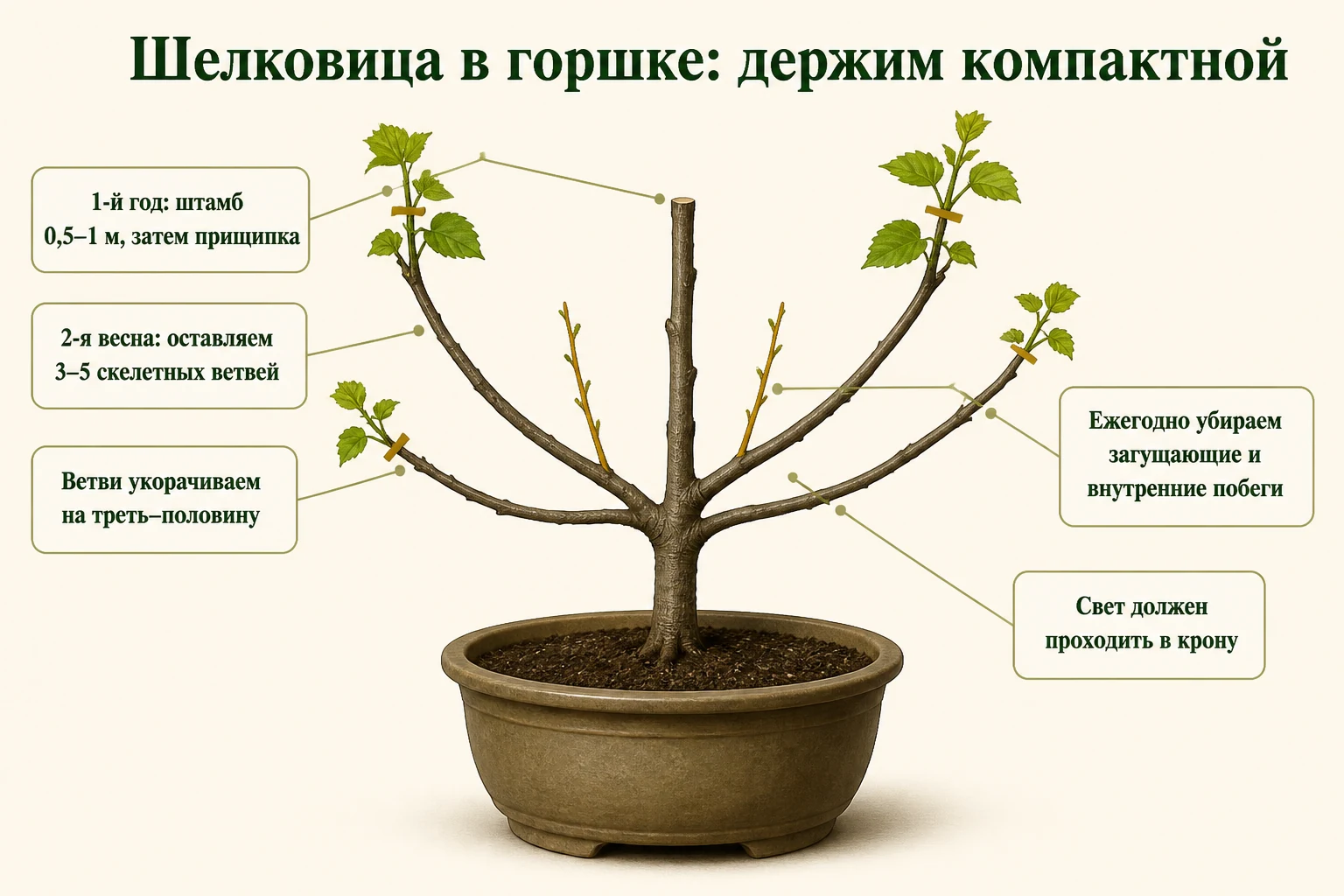 Шелковица в горшке: держим компактной

1-й год: штамб 0,5–1 м, затем прищипка

2-я весна: оставляем 3–5 скелетных ветвей

Ветви укорачиваем на треть–половину

Ежегодно убираем загущающие и внутренние побеги

Свет должен проходить в крону